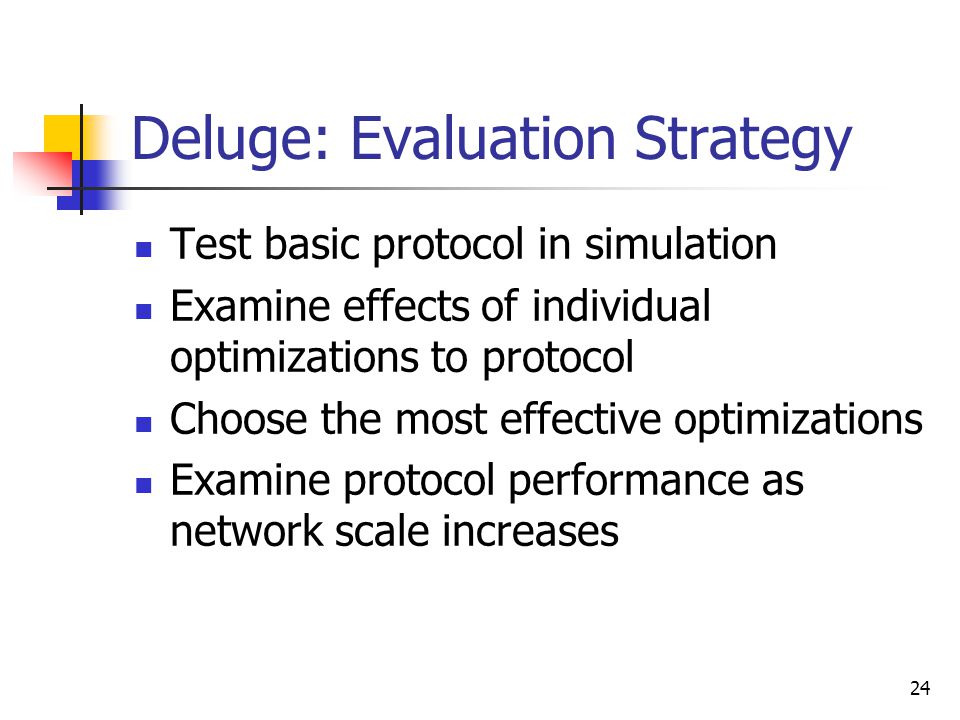 Deluge: Evaluation Strategy

- Test basic protocol in simulation
- Examine effects of individual optimizations to protocol
- Choose the most effective optimizations
- Examine protocol performance as network scale increases

24